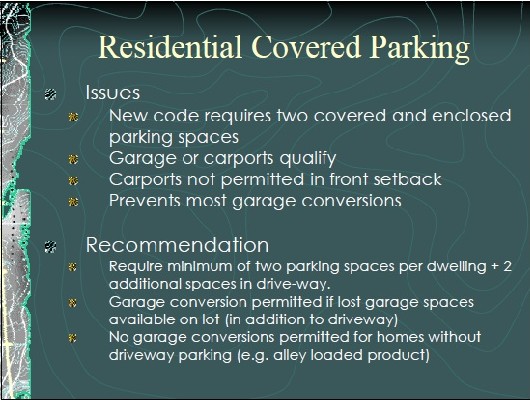 Residential Covered Parking

Issues

New code requires two covered and enclosed parking spaces

Garage or carports qualify

Carports not permitted in front setback

Prevents most garage conversions

Recommendation

Require minimum of two parking spaces per dwelling + 2 additional spaces in drive-way.

Garage conversion permitted if lost garage spaces available on lot (in addition to driveway)

No garage conversions permitted for homes without driveway parking (e.g. alley loaded product)